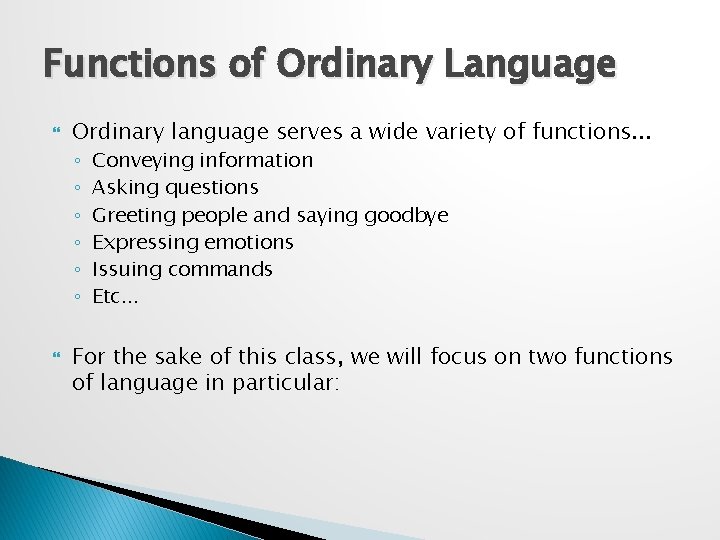 Functions of Ordinary Language

Ordinary language serves a wide variety of functions…
◦ Conveying information
◦ Asking questions
◦ Greeting people and saying goodbye
◦ Expressing emotions
◦ Issuing commands
◦ Etc…

For the sake of this class, we will focus on two functions of language in particular: